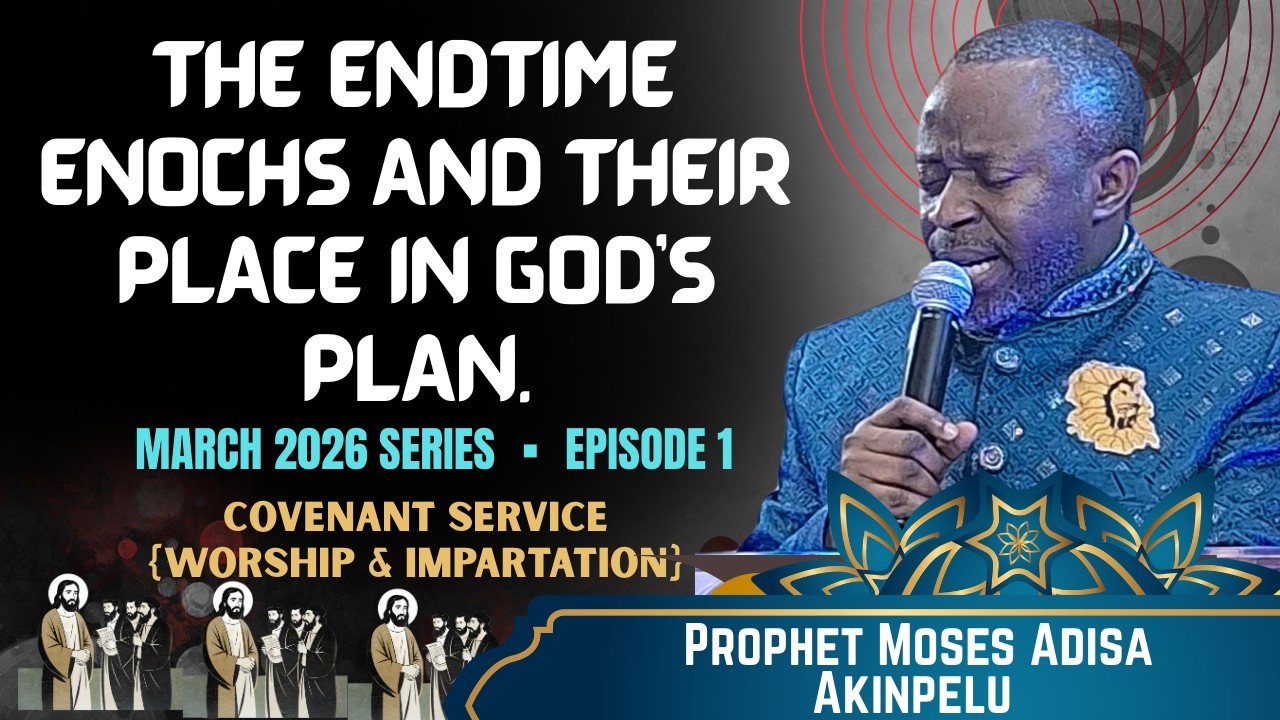 THE ENDTIME ENOCHS AND THEIR PLACE IN GOD'S PLAN.

MARCH 2026 SERIES ▪ EPISODE 1

COVENANT SERVICE
{WORSHIP & IMPARTATION}

PROPHET MOSES ADISA AKINPELU